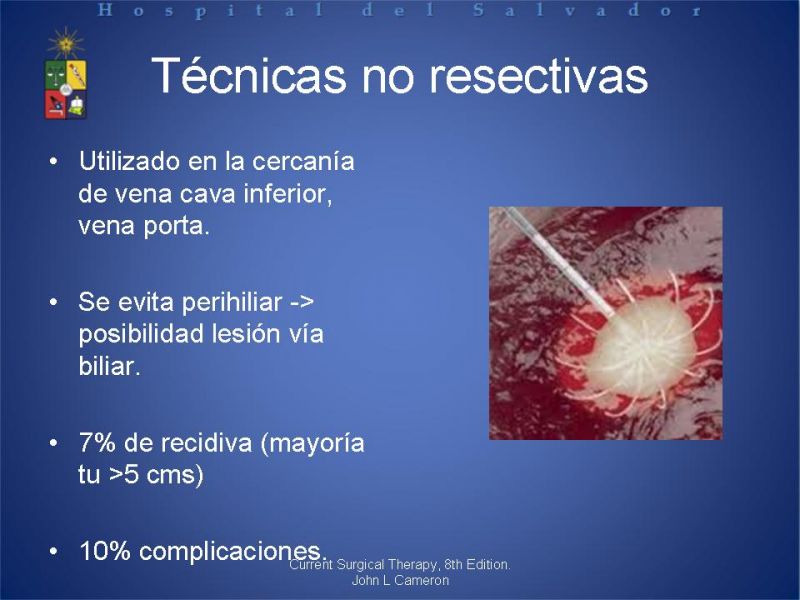 Hospital del Salvador

Técnicas no resectivas

• Utilizado en la cercanía de vena cava inferior, vena porta.

• Se evita perihiliar -> posibilidad lesión vía biliar.

• 7% de recidiva (mayoría tu >5 cms)

• 10% complicaciones.

Current Surgical Therapy, 8th Edition.
John L Cameron